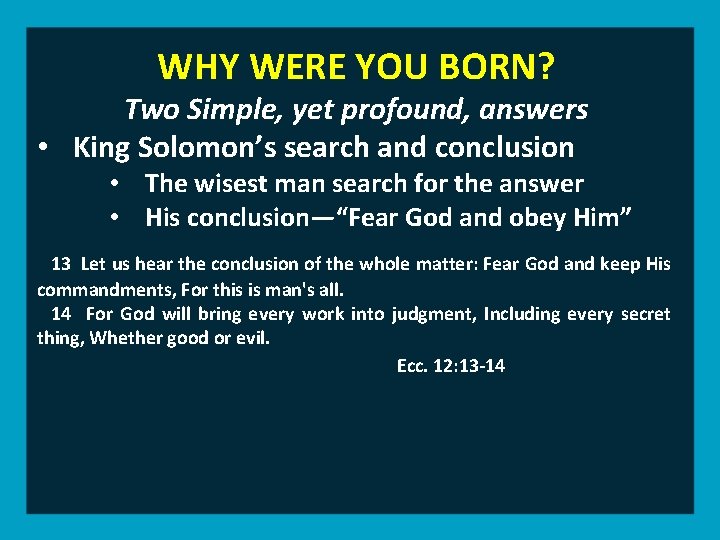 WHY WERE YOU BORN?

Two Simple, yet profound, answers

• King Solomon's search and conclusion
• The wisest man search for the answer
• His conclusion—"Fear God and obey Him"

13 Let us hear the conclusion of the whole matter: Fear God and keep His commandments, For this is man's all.

14 For God will bring every work into judgment, Including every secret thing, Whether good or evil.

Ecc. 12:13-14